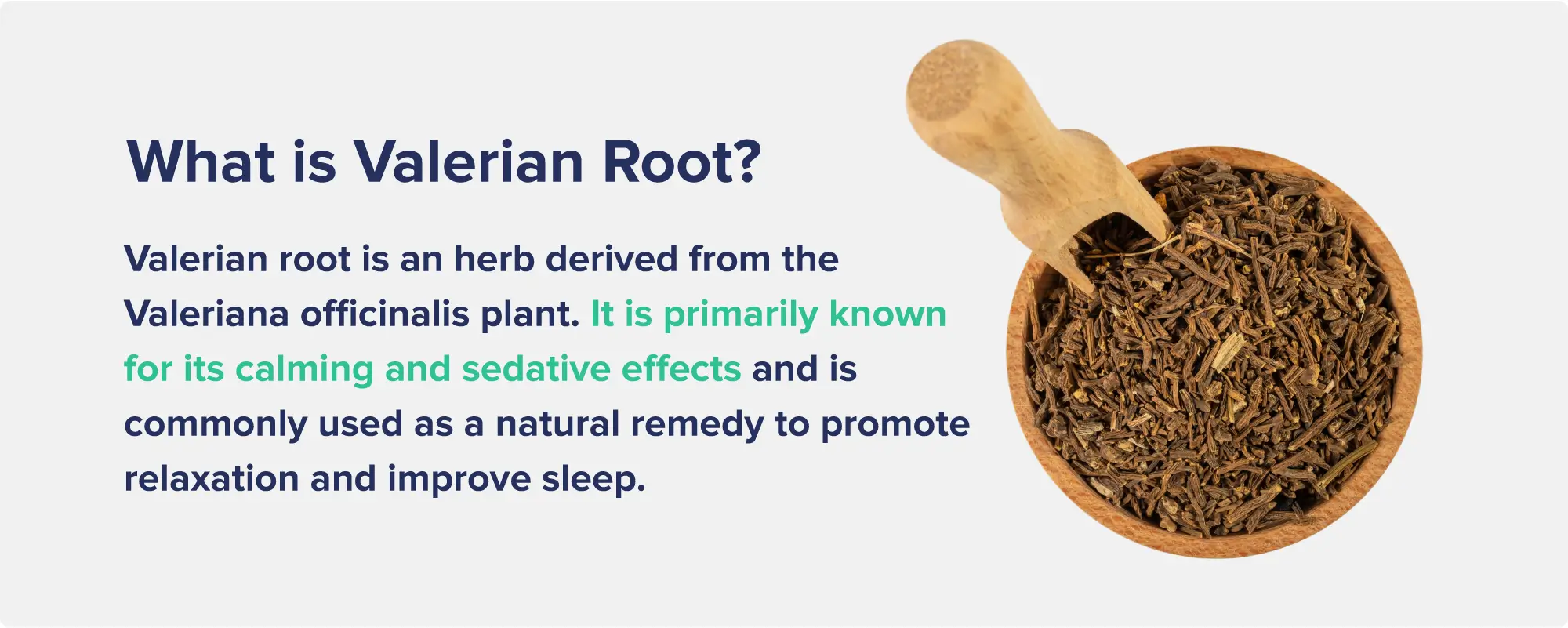 What is Valerian Root?

Valerian root is an herb derived from the Valeriana officinalis plant. It is primarily known for its calming and sedative effects and is commonly used as a natural remedy to promote relaxation and improve sleep.